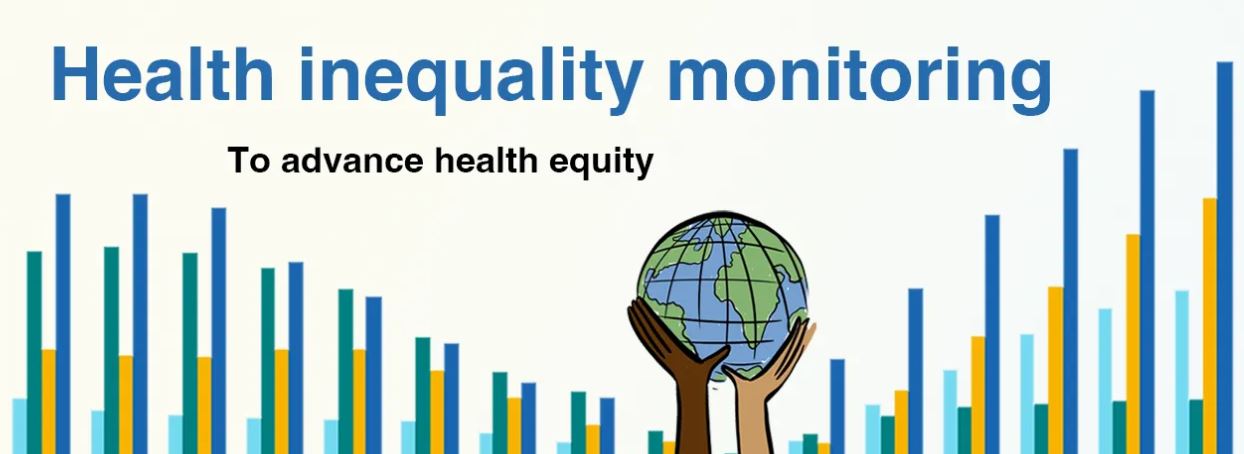 Health inequality monitoring

To advance health equity